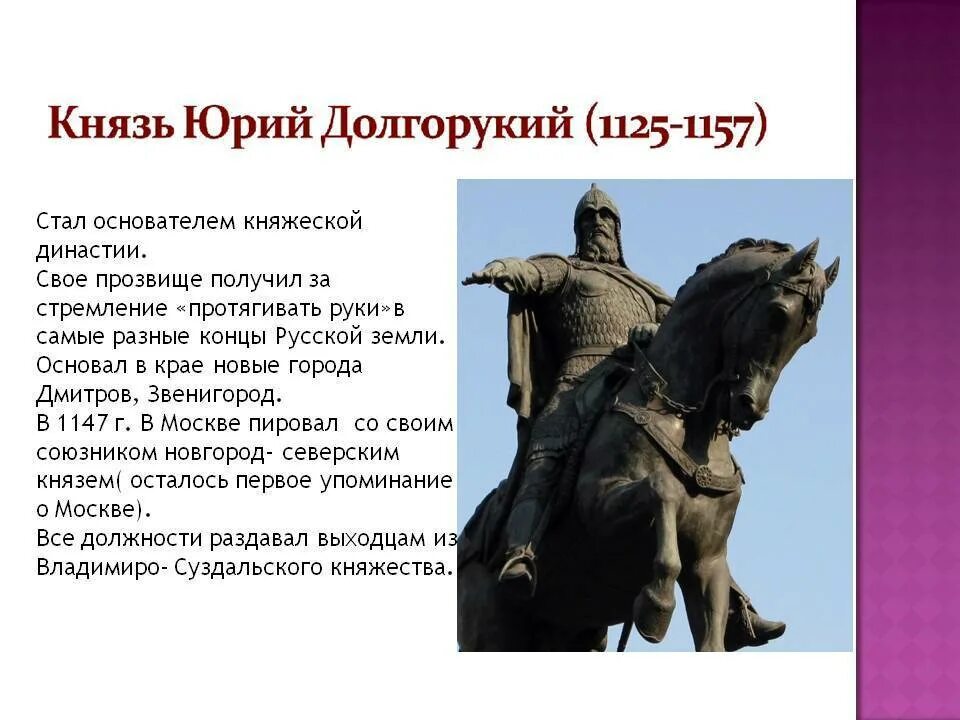 Князь Юрий Долгорукий (1125-1157)

Стал основателем княжеской династии.
Свое прозвище получил за стремление «протягивать руки»в самые разные концы Русской земли.
Основал в крае новые города Дмитров, Звенигород.
В 1147 г. В Москве пировал со своим союзником новгород- северским князем( осталось первое упоминание о Москве).
Все должности раздавал выходцам из Владимиро- Суздальского княжества.